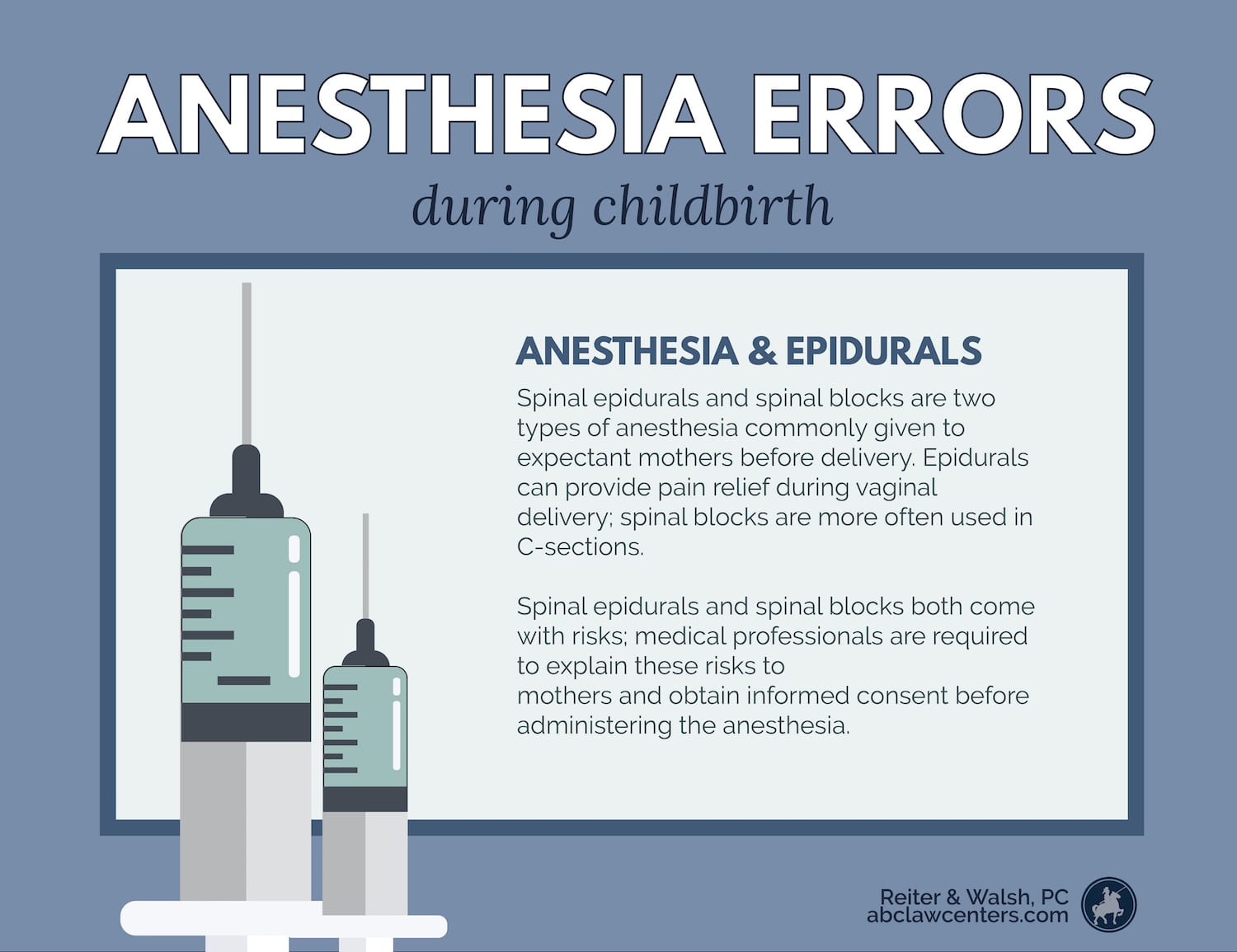 ANESTHESIA ERRORS

during childbirth

ANESTHESIA & EPIDURALS

Spinal epidurals and spinal blocks are two types of anesthesia commonly given to expectant mothers before delivery. Epidurals can provide pain relief during vaginal delivery; spinal blocks are more often used in C-sections.

Spinal epidurals and spinal blocks both come with risks; medical professionals are required to explain these risks to mothers and obtain informed consent before administering the anesthesia.

Reiter & Walsh, PC
abclawcenters.com